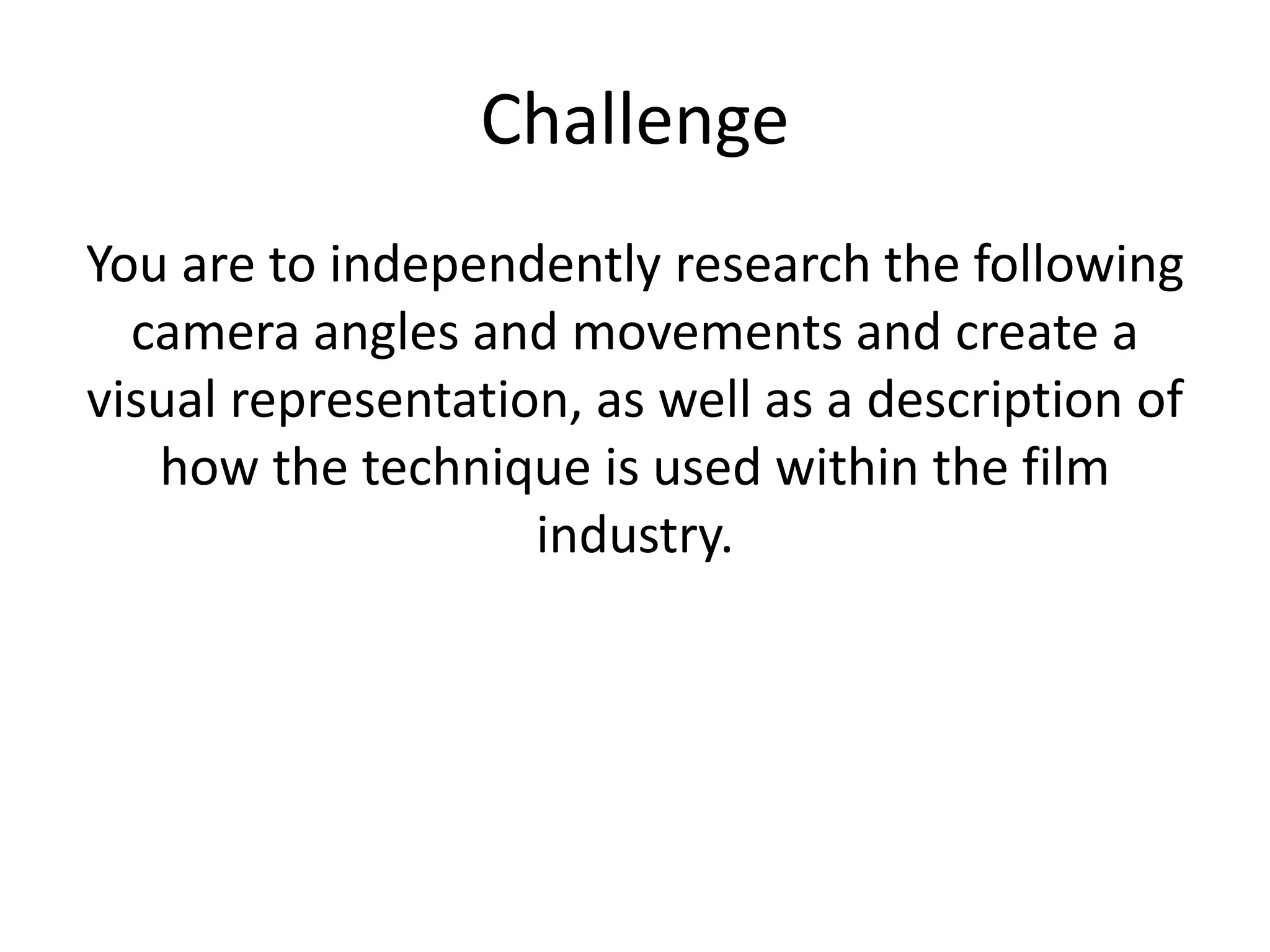 Challenge

You are to independently research the following camera angles and movements and create a visual representation, as well as a description of how the technique is used within the film industry.